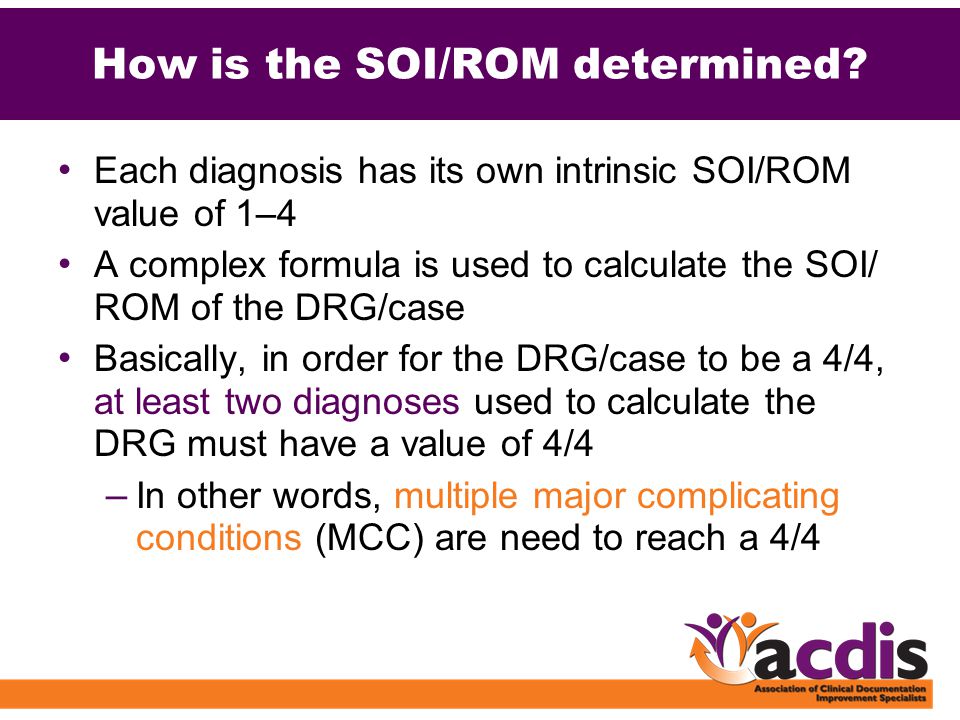 How is the SOI/ROM determined?

• Each diagnosis has its own intrinsic SOI/ROM value of 1–4
• A complex formula is used to calculate the SOI/ROM of the DRG/case
• Basically, in order for the DRG/case to be a 4/4, at least two diagnoses used to calculate the DRG must have a value of 4/4
– In other words, multiple major complicating conditions (MCC) are need to reach a 4/4

acdis
Association of Clinical Documentation Improvement Specialists